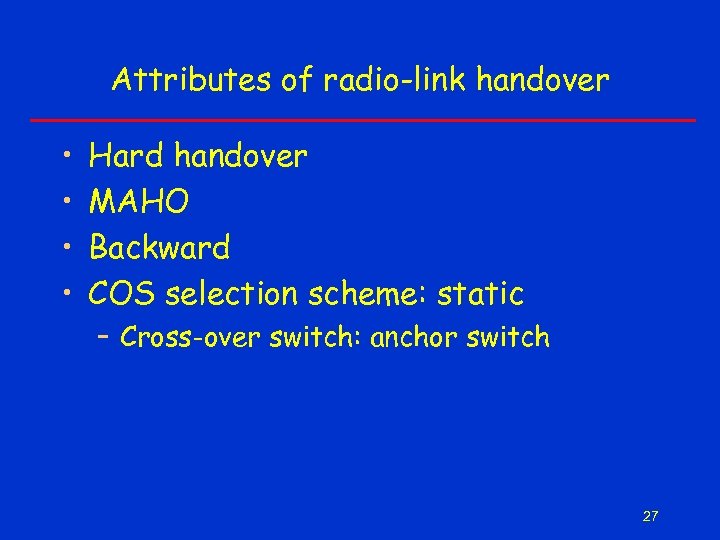 Attributes of radio-link handover

• Hard handover
• MAHO
• Backward
• COS selection scheme: static
  – Cross-over switch: anchor switch

27